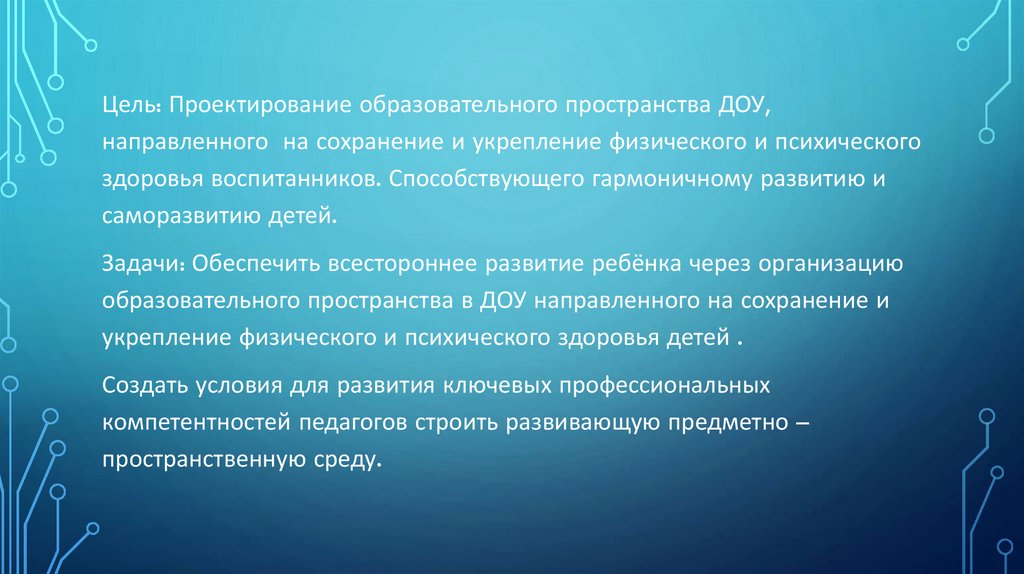 Цель: Проектирование образовательного пространства ДОУ, направленного  на сохранение и укрепление физического и психического здоровья воспитанников. Способствующего гармоничному развитию и саморазвитию детей.

Задачи: Обеспечить всестороннее развитие ребёнка через организацию образовательного пространства в ДОУ направленного на сохранение и укрепление физического и психического здоровья детей .

Создать условия для развития ключевых профессиональных компетентностей педагогов строить развивающую предметно – пространственную среду.